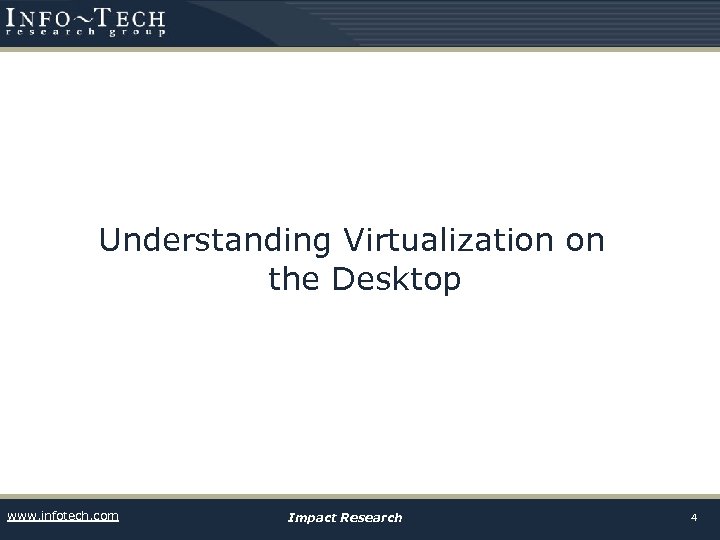 INFO~TECH
research group

Understanding Virtualization on the Desktop

www.infotech.com

Impact Research

4